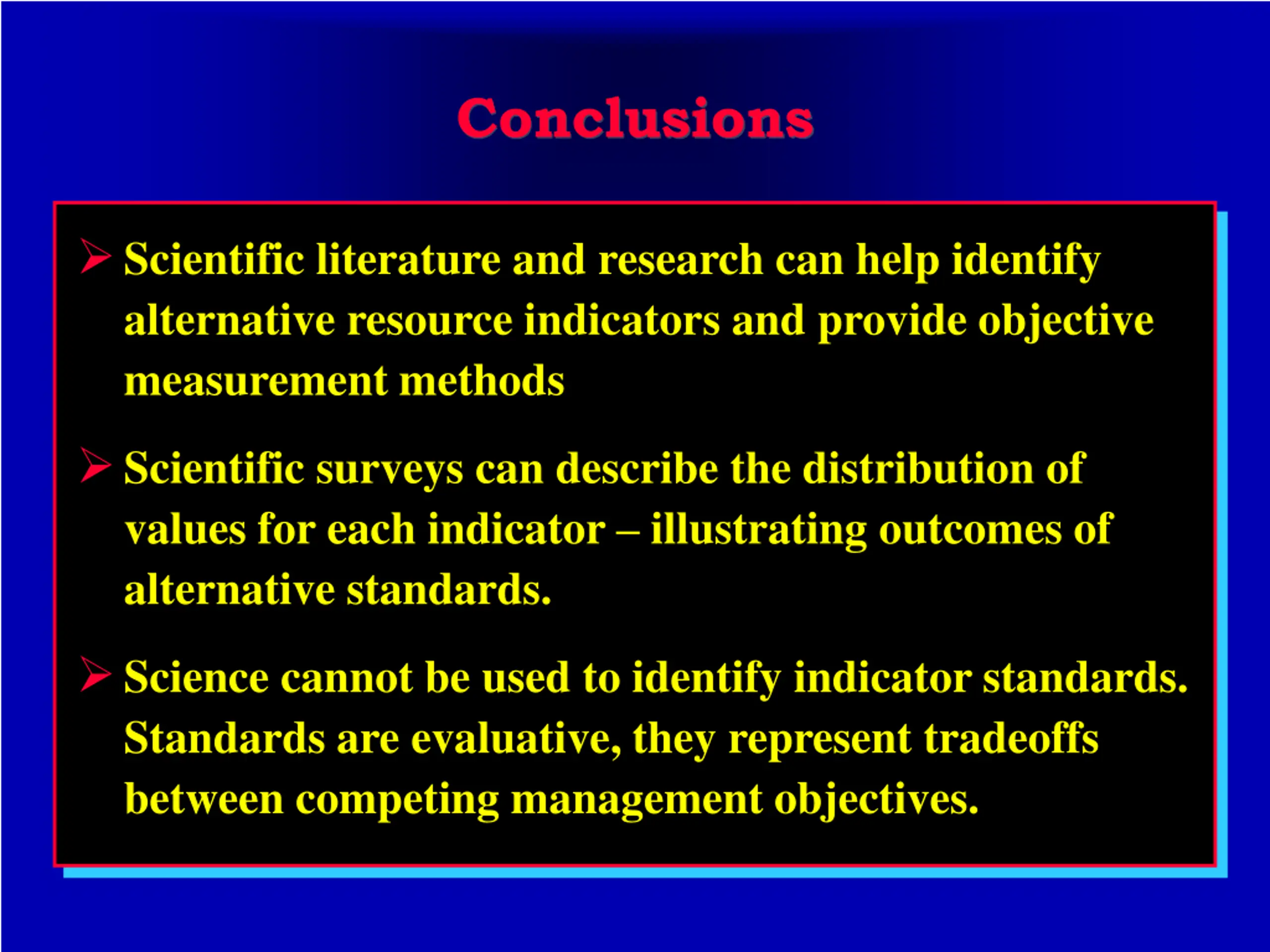 Conclusions

➢ Scientific literature and research can help identify alternative resource indicators and provide objective measurement methods

➢ Scientific surveys can describe the distribution of values for each indicator – illustrating outcomes of alternative standards.

➢ Science cannot be used to identify indicator standards. Standards are evaluative, they represent tradeoffs between competing management objectives.